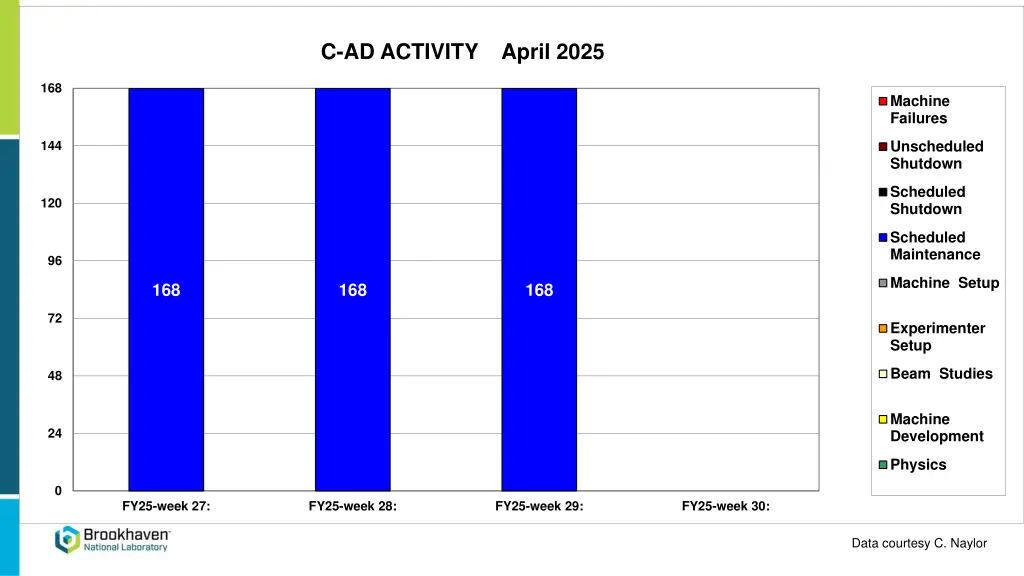 C-AD ACTIVITY April 2025

168
144
120
96
72
48
24
0

168
168
168

FY25-week 27:
FY25-week 28:
FY25-week 29:
FY25-week 30:

Machine Failures
Unscheduled Shutdown
Scheduled Shutdown
Scheduled Maintenance
Machine Setup
Experimenter Setup
Beam Studies
Machine Development
Physics

Brookhaven National Laboratory

Data courtesy C. Naylor